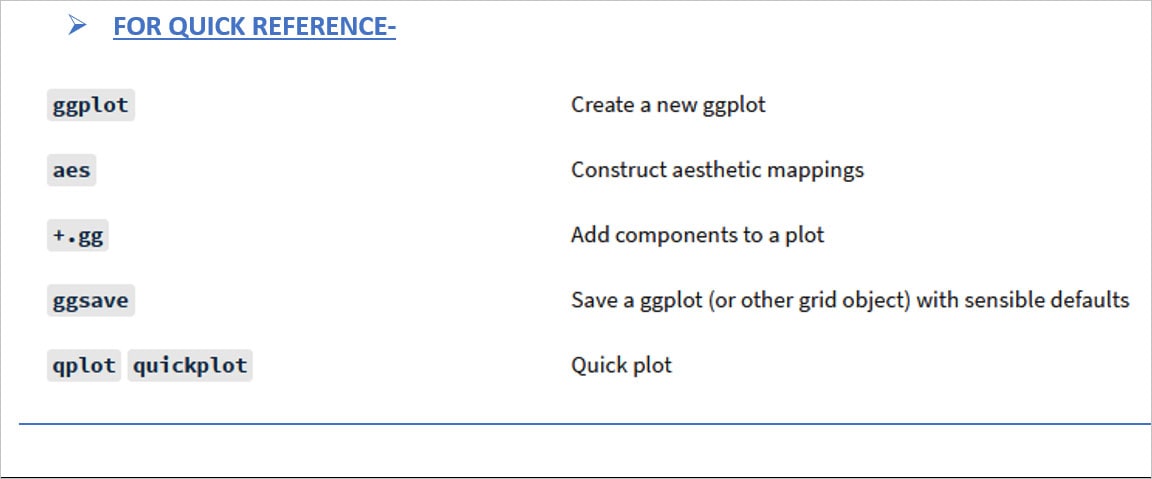 ➢ FOR QUICK REFERENCE-

| | |
|---|---|
| ggplot | Create a new ggplot |
| aes | Construct aesthetic mappings |
| +.gg | Add components to a plot |
| ggsave | Save a ggplot (or other grid object) with sensible defaults |
| qplot quickplot | Quick plot |